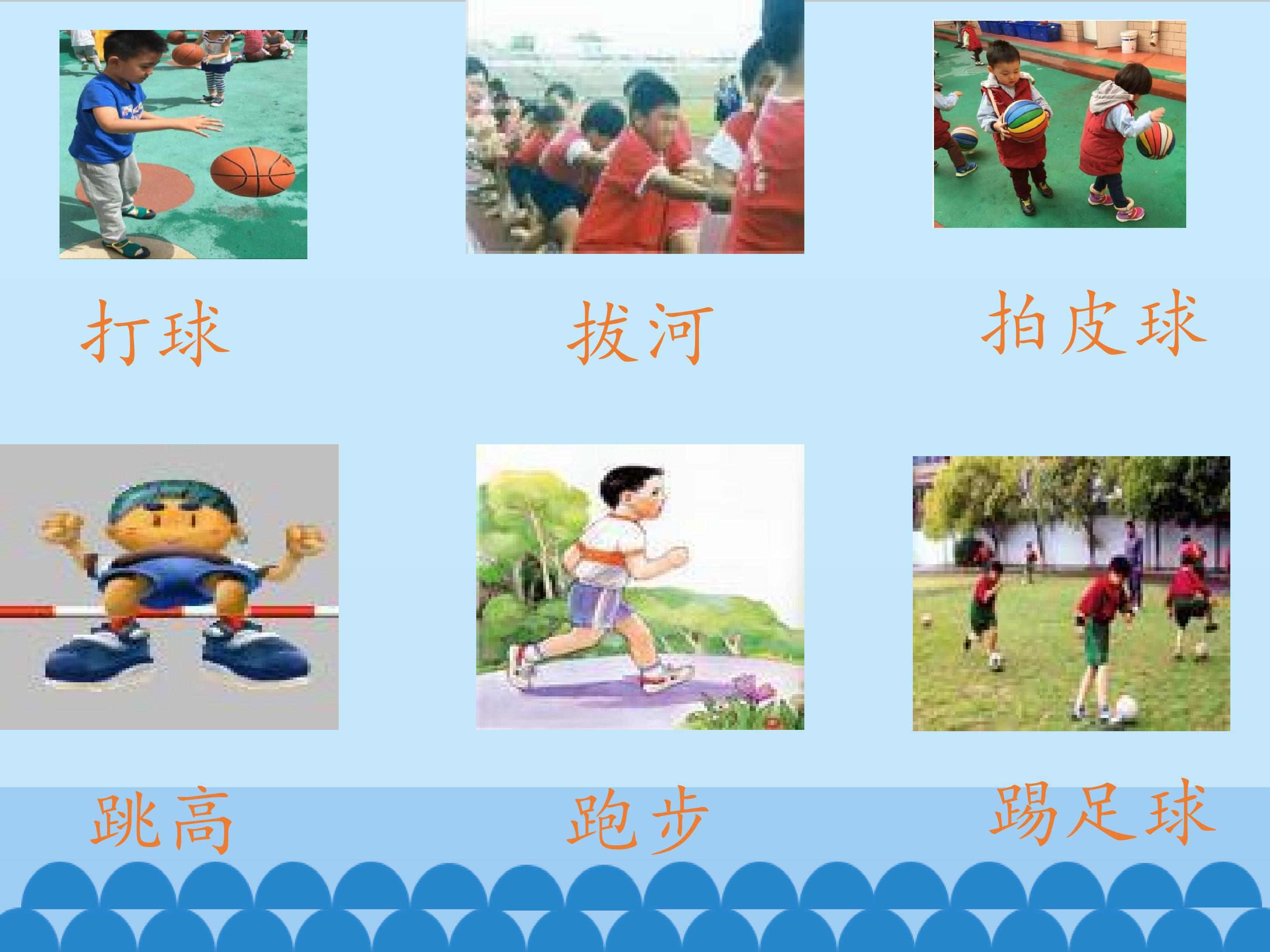 打球

拔河

拍皮球

跳高

跑步

踢足球